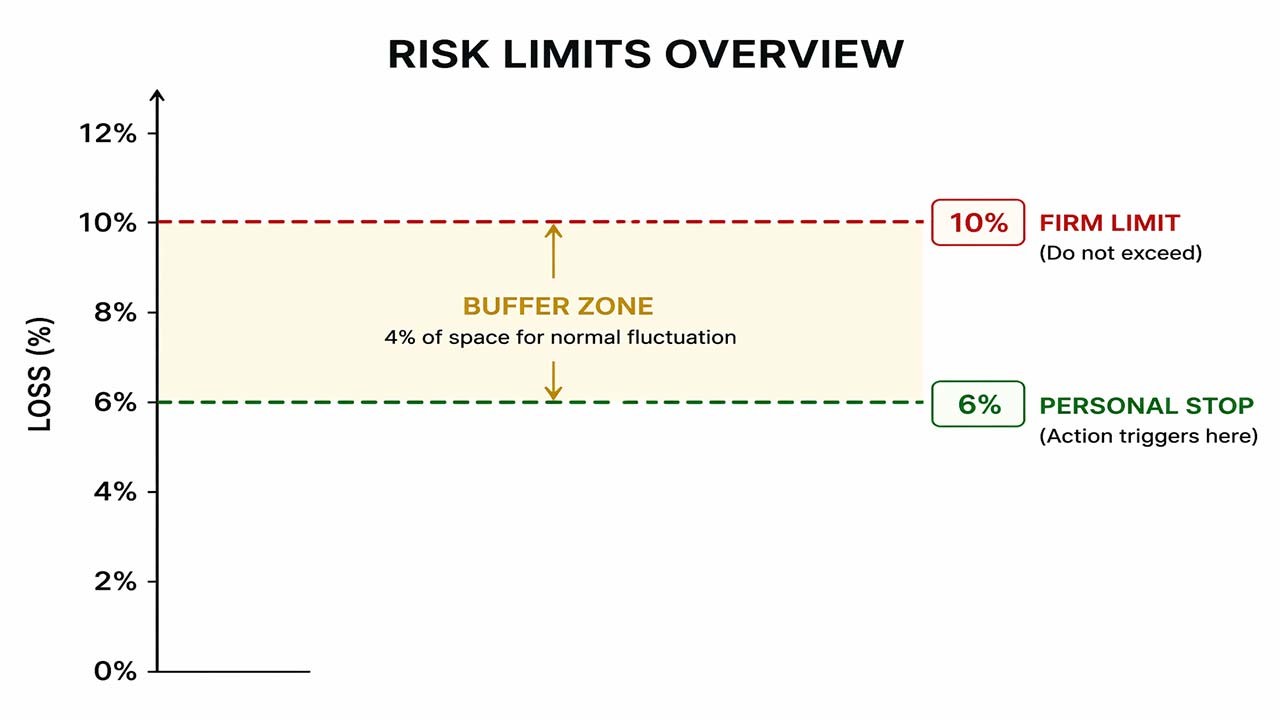 RISK LIMITS OVERVIEW

LOSS (%)

12%
10%
8%
6%
4%
2%
0%

BUFFER ZONE
4% of space for normal fluctuation

10% FIRM LIMIT
(Do not exceed)

6% PERSONAL STOP
(Action triggers here)